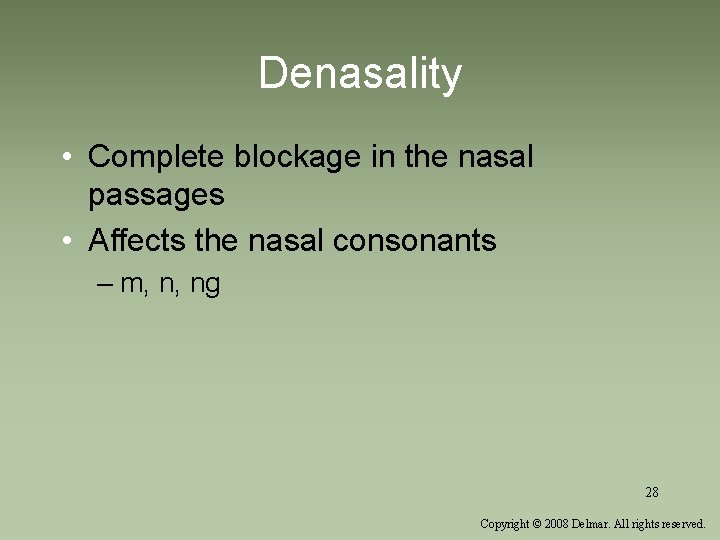 Denasality

• Complete blockage in the nasal passages
• Affects the nasal consonants
– m, n, ng

28

Copyright © 2008 Delmar. All rights reserved.